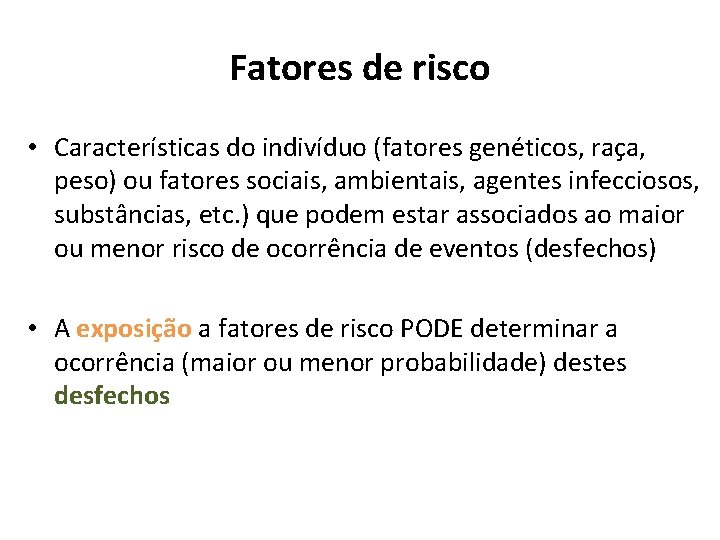 Fatores de risco

• Características do indivíduo (fatores genéticos, raça, peso) ou fatores sociais, ambientais, agentes infecciosos, substâncias, etc.) que podem estar associados ao maior ou menor risco de ocorrência de eventos (desfechos)

• A exposição a fatores de risco PODE determinar a ocorrência (maior ou menor probabilidade) destes desfechos